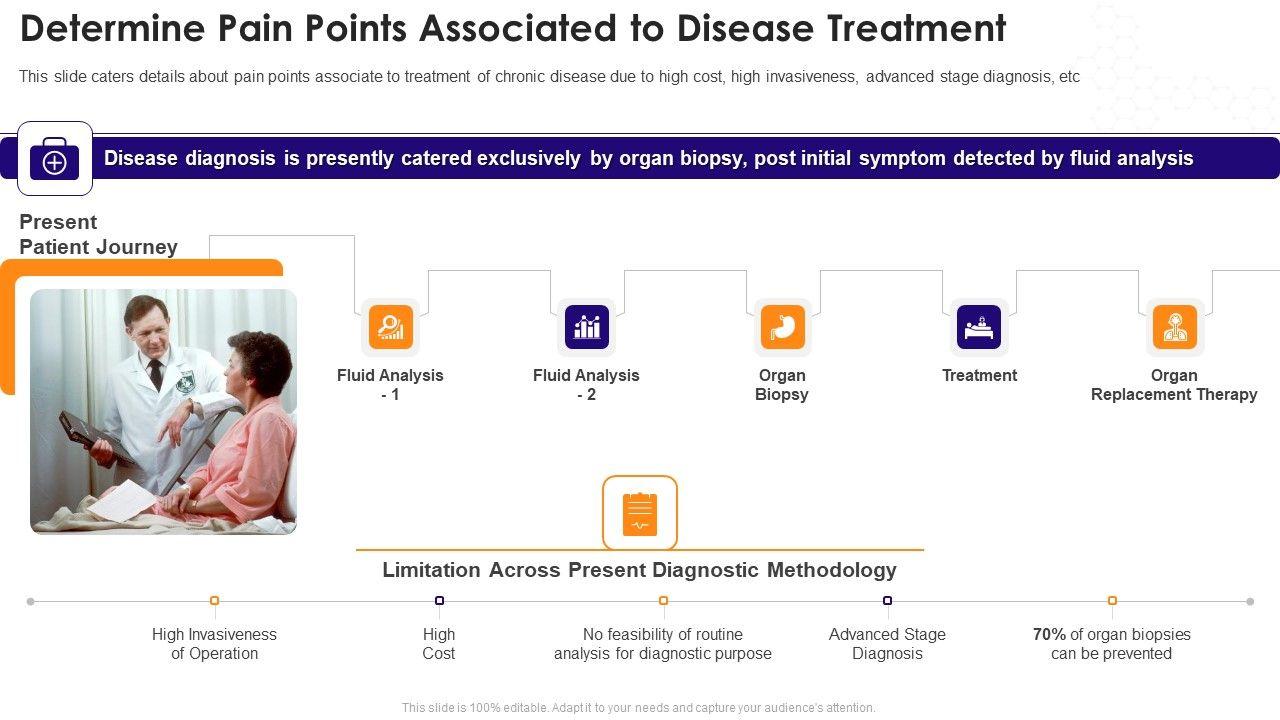 Determine Pain Points Associated to Disease Treatment

This slide caters details about pain points associate to treatment of chronic disease due to high cost, high invasiveness, advanced stage diagnosis, etc

Disease diagnosis is presently catered exclusively by organ biopsy, post initial symptom detected by fluid analysis

Present Patient Journey

Fluid Analysis - 1

Fluid Analysis - 2

Organ Biopsy

Treatment

Organ Replacement Therapy

Limitation Across Present Diagnostic Methodology

High Invasiveness of Operation

High Cost

No feasibility of routine analysis for diagnostic purpose

Advanced Stage Diagnosis

70% of organ biopsies can be prevented

This slide is 100% editable. Adapt it to your needs and capture your audience's attention.